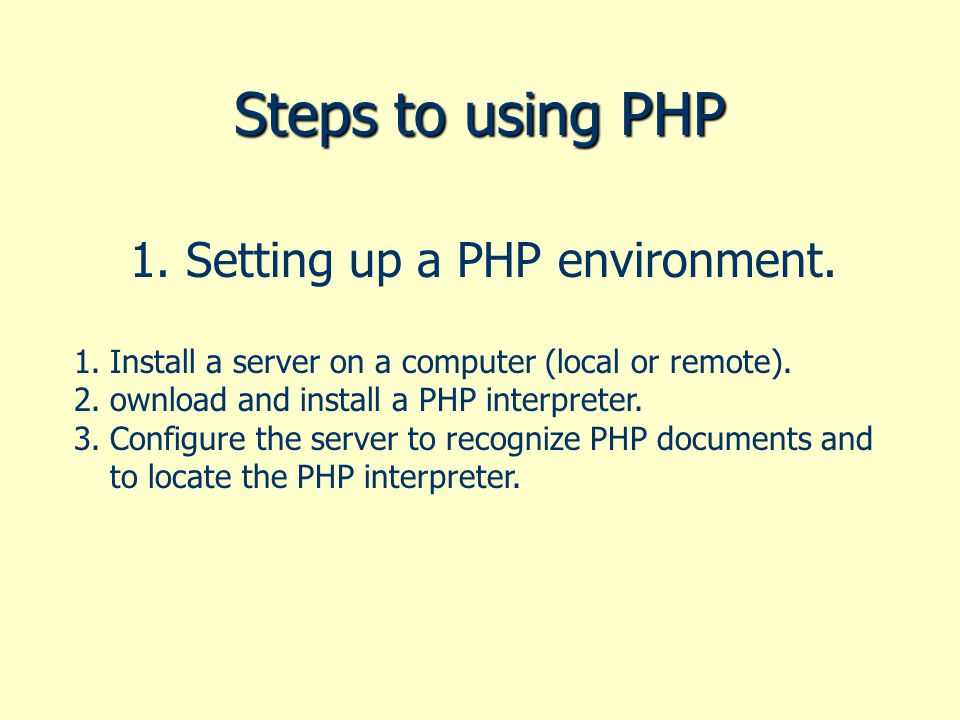 Steps to using PHP

1. Setting up a PHP environment.

1. Install a server on a computer (local or remote).
2. ownload and install a PHP interpreter.
3. Configure the server to recognize PHP documents and to locate the PHP interpreter.